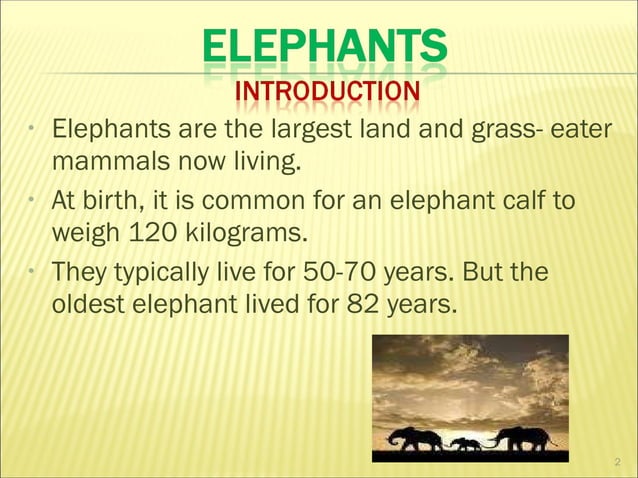 ELEPHANTS
INTRODUCTION

• Elephants are the largest land and grass- eater mammals now living.
• At birth, it is common for an elephant calf to weigh 120 kilograms.
• They typically live for 50-70 years. But the oldest elephant lived for 82 years.

2